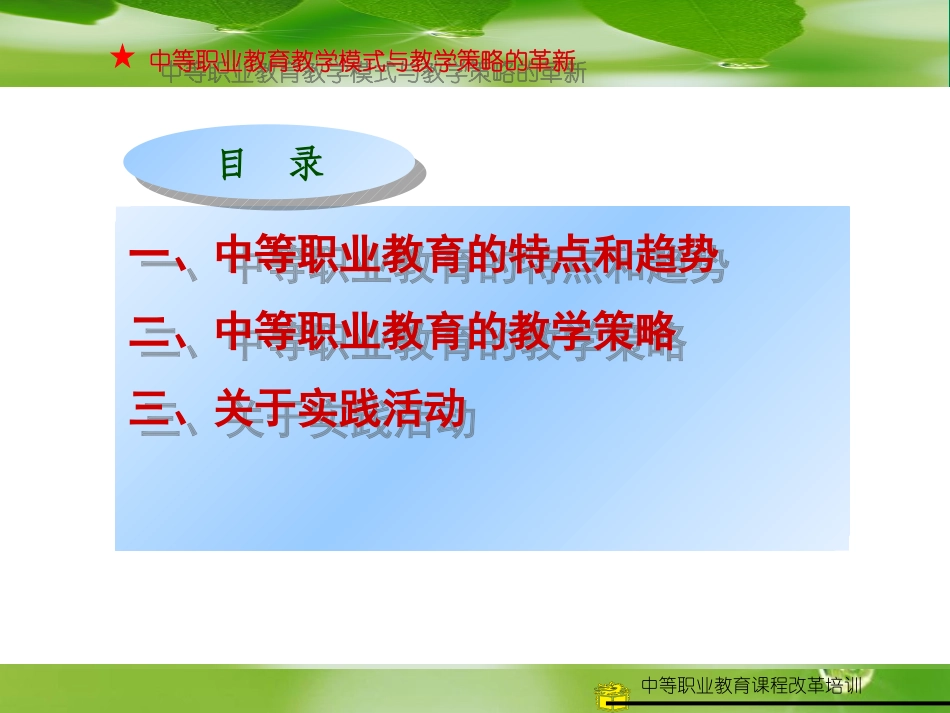 ★ 中等职业教育教学模式与教学策略的革新

目 录

一、中等职业教育的特点和趋势

二、中等职业教育的教学策略

三、关于实践活动

中等职业教育课程改革培训